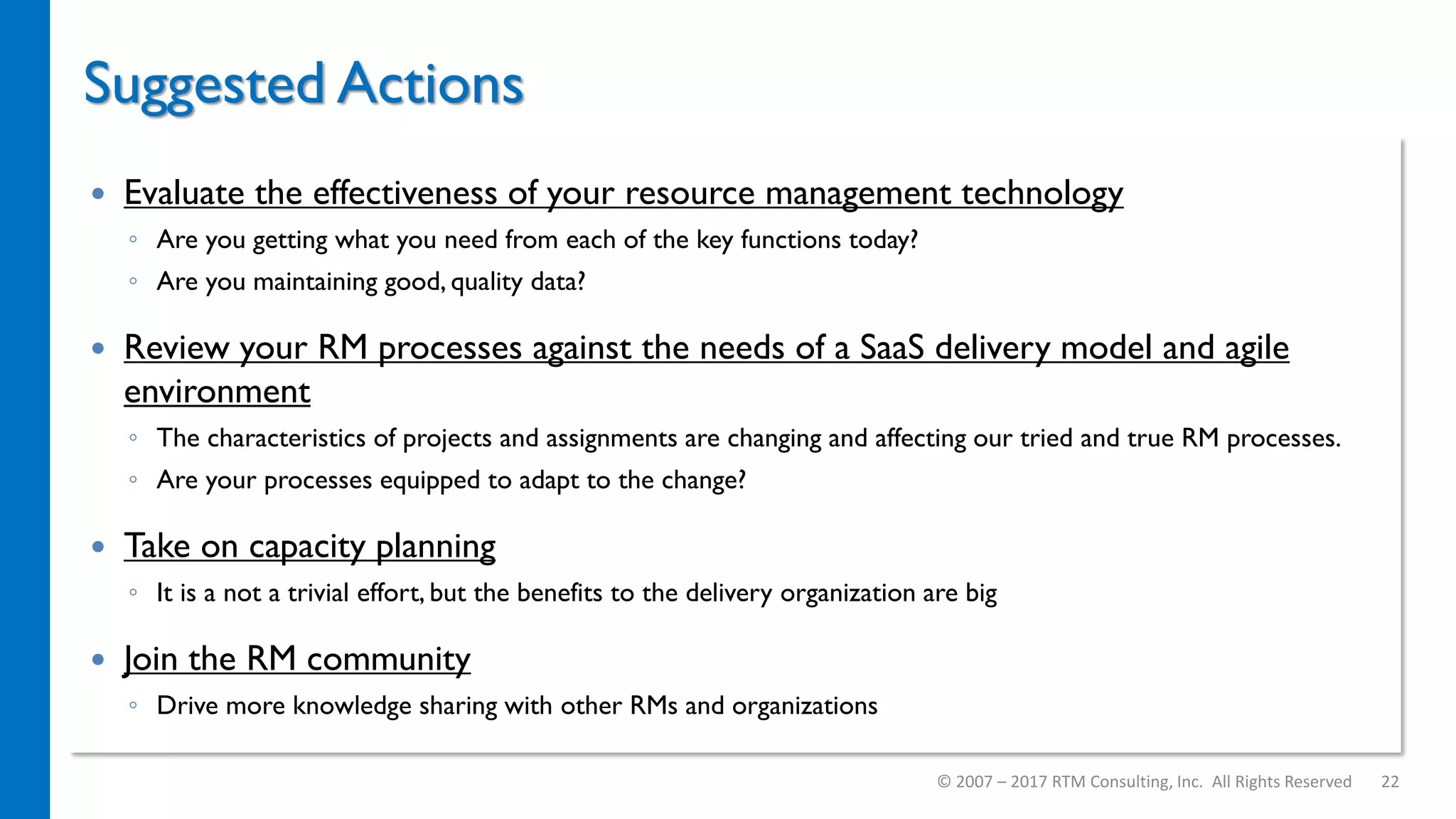 Suggested Actions

• Evaluate the effectiveness of your resource management technology
◦ Are you getting what you need from each of the key functions today?
◦ Are you maintaining good, quality data?

• Review your RM processes against the needs of a SaaS delivery model and agile environment
◦ The characteristics of projects and assignments are changing and affecting our tried and true RM processes.
◦ Are your processes equipped to adapt to the change?

• Take on capacity planning
◦ It is a not a trivial effort, but the benefits to the delivery organization are big

• Join the RM community
◦ Drive more knowledge sharing with other RMs and organizations

© 2007 – 2017 RTM Consulting, Inc. All Rights Reserved 22